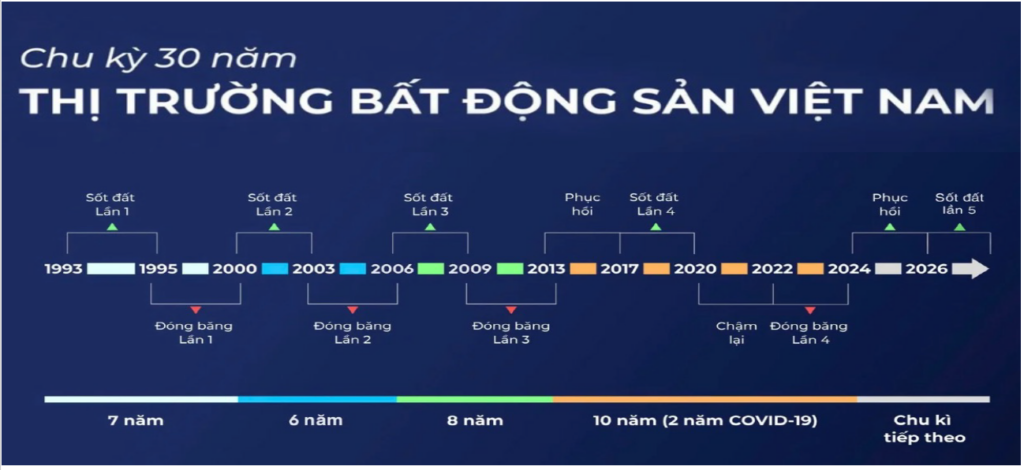 Chu kỳ 30 năm
THỊ TRƯỜNG BẤT ĐỘNG SẢN VIỆT NAM

Sốt đất Lần 1
Sốt đất Lần 2
Sốt đất Lần 3
Phục hồi
Sốt đất Lần 4
Phục hồi
Sốt đất lần 5

1993 1995 2000 2003 2006 2009 2013 2017 2020 2022 2024 2026

Đóng băng Lần 1
Đóng băng Lần 2
Đóng băng Lần 3
Chậm lại
Đóng băng Lần 4

7 năm
6 năm
8 năm
10 năm (2 năm COVID-19)
Chu kì tiếp theo